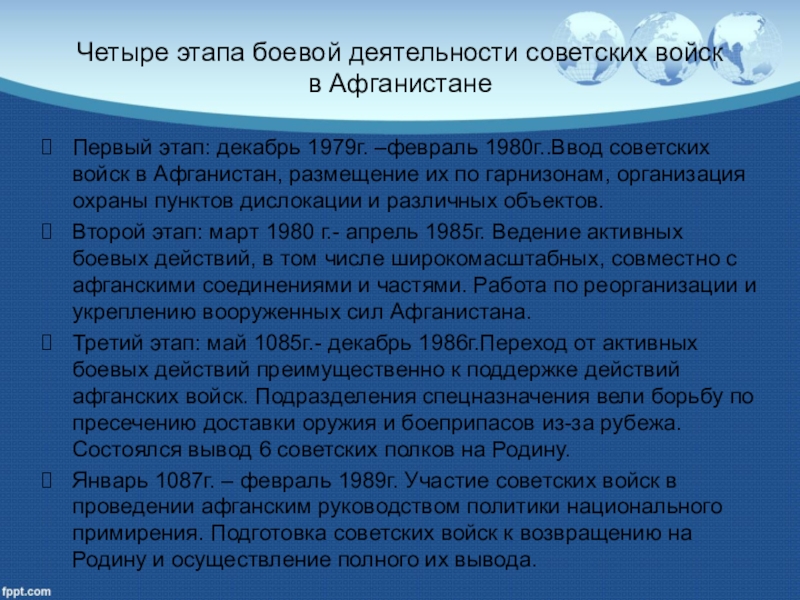 Четыре этапа боевой деятельности советских войск в Афганистане

Первый этап: декабрь 1979г. –февраль 1980г..Ввод советских войск в Афганистан, размещение их по гарнизонам, организация охраны пунктов дислокации и различных объектов.

Второй этап: март 1980 г.- апрель 1985г. Ведение активных боевых действий, в том числе широкомасштабных, совместно с афганскими соединениями и частями. Работа по реорганизации и укреплению вооруженных сил Афганистана.

Третий этап: май 1085г.- декабрь 1986г.Переход от активных боевых действий преимущественно к поддержке действий афганских войск. Подразделения спецназначения вели борьбу по пресечению доставки оружия и боеприпасов из-за рубежа. Состоялся вывод 6 советских полков на Родину.

Январь 1087г. – февраль 1989г. Участие советских войск в проведении афганским руководством политики национального примирения. Подготовка советских войск к возвращению на Родину и осуществление полного их вывода.

fppt.com